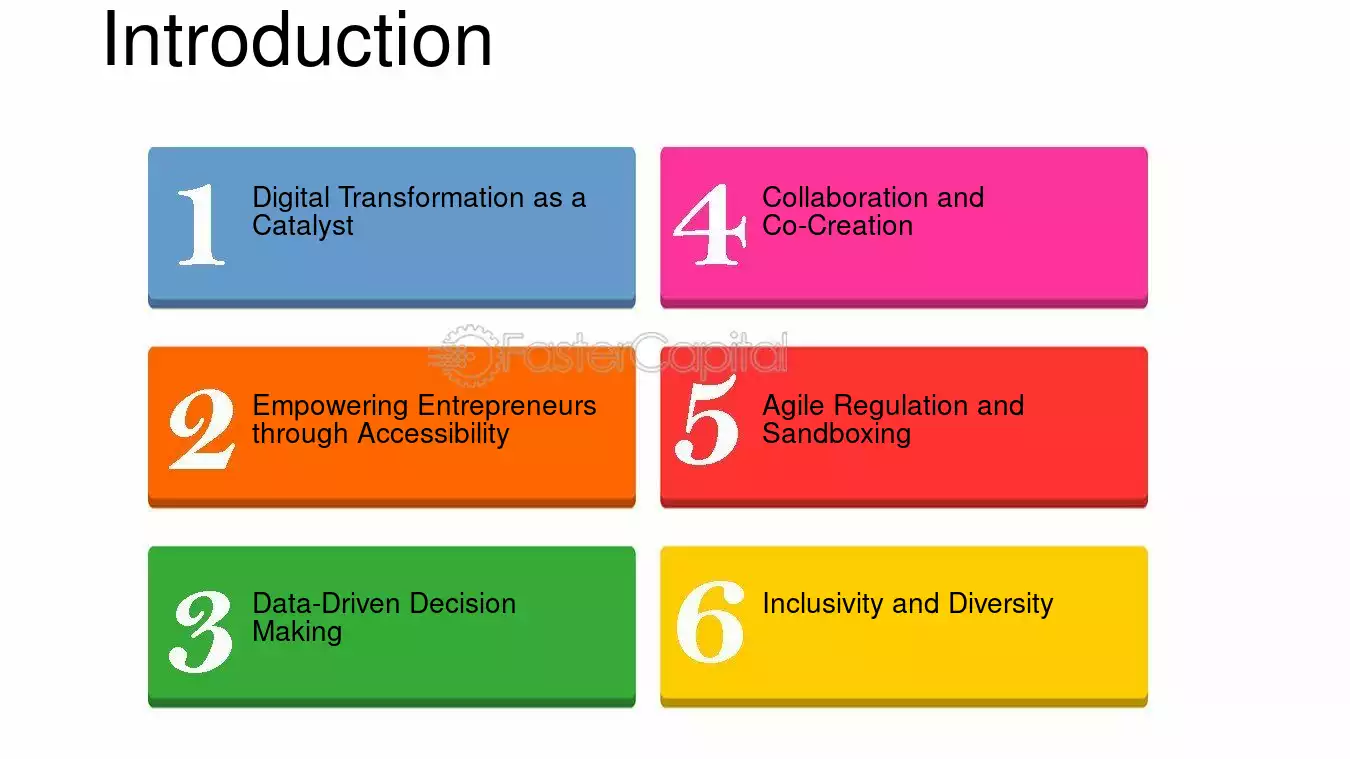 Introduction

1 Digital Transformation as a Catalyst

2 Empowering Entrepreneurs through Accessibility

3 Data-Driven Decision Making

4 Collaboration and Co-Creation

5 Agile Regulation and Sandboxing

6 Inclusivity and Diversity

FasterCapital